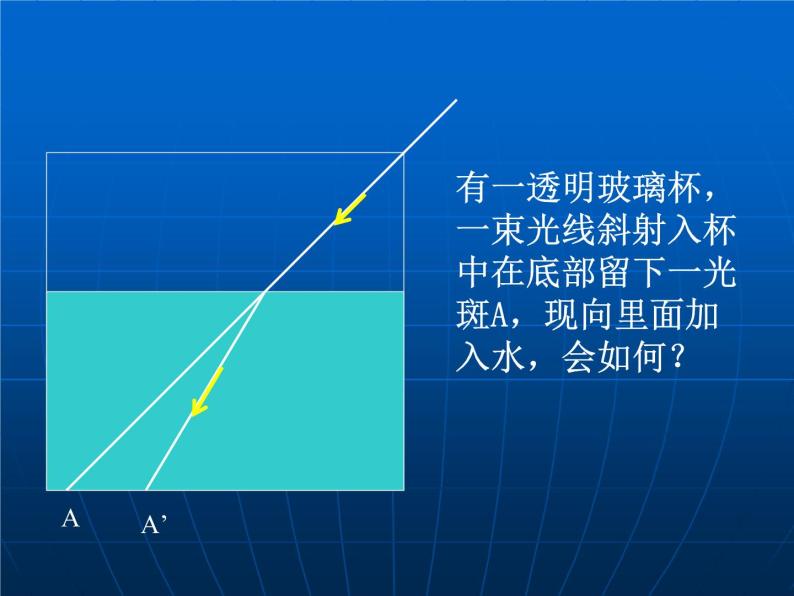 有一透明玻璃杯，一束光线斜射入杯中在底部留下一光斑A，现向里面加入水，会如何？

A

A’